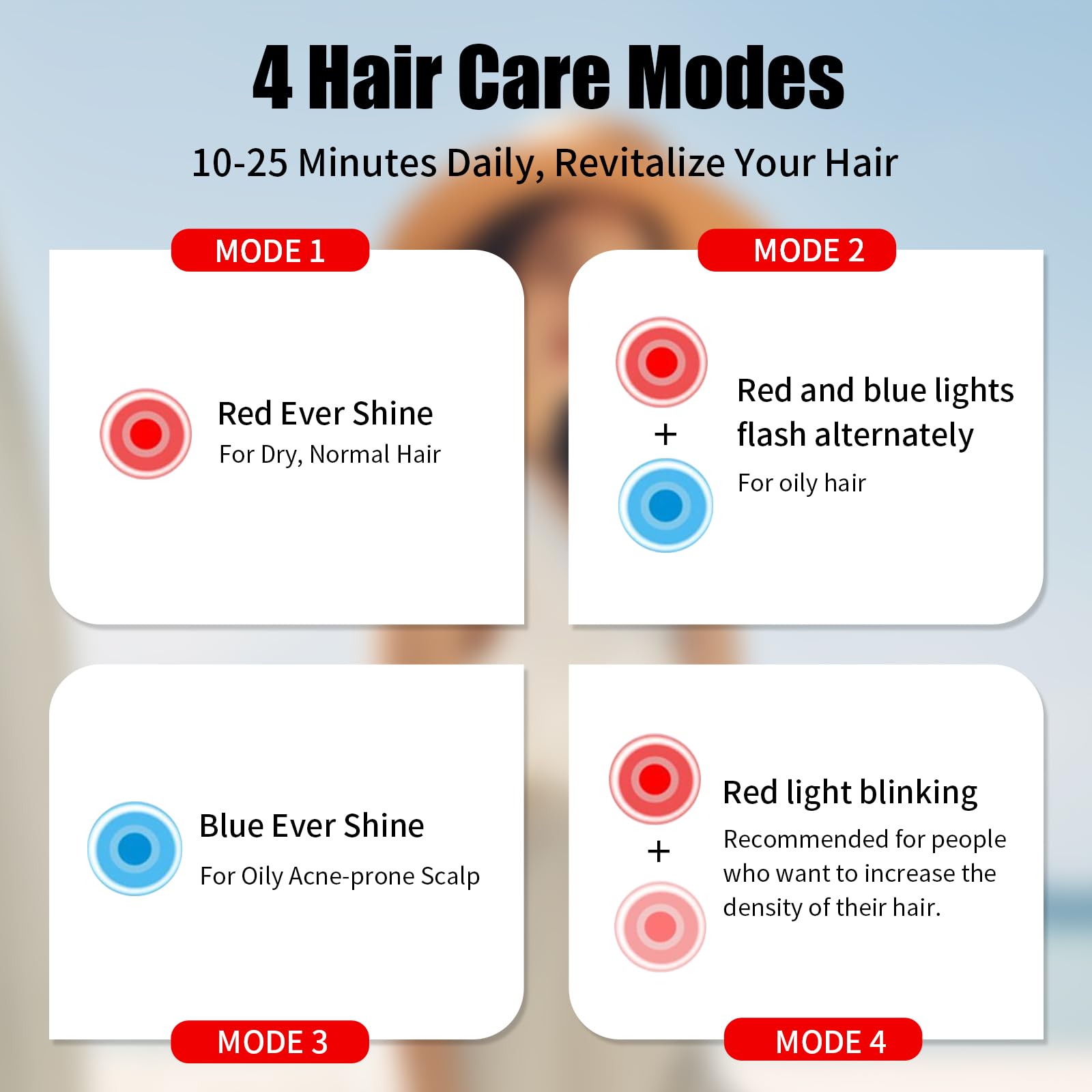 4 Hair Care Modes

10-25 Minutes Daily, Revitalize Your Hair

MODE 1

Red Ever Shine

For Dry, Normal Hair

MODE 2

+

Red and blue lights flash alternately

For oily hair

Blue Ever Shine

For Oily Acne-prone Scalp

MODE 3

+

Red light blinking

Recommended for people who want to increase the density of their hair.

MODE 4